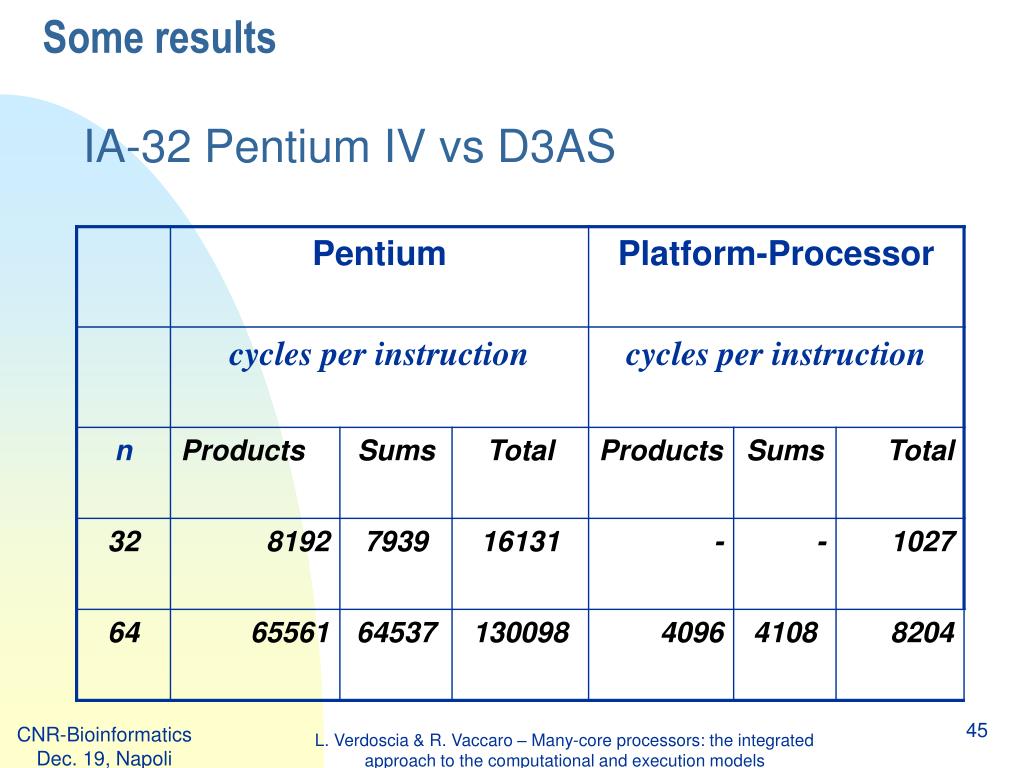 Some results

IA-32 Pentium IV vs D3AS

| | Pentium | | | Platform-Processor | | |
|---|---|---|---|---|---|---|
| | cycles per instruction | | | cycles per instruction | | |
| n | Products | Sums | Total | Products | Sums | Total |
| 32 | 8192 | 7939 | 16131 | - | - | 1027 |
| 64 | 65561 | 64537 | 130098 | 4096 | 4108 | 8204 |

CNR-Bioinformatics
Dec. 19, Napoli

L. Verdoscia & R. Vaccaro – Many-core processors: the integrated approach to the computational and execution models

45